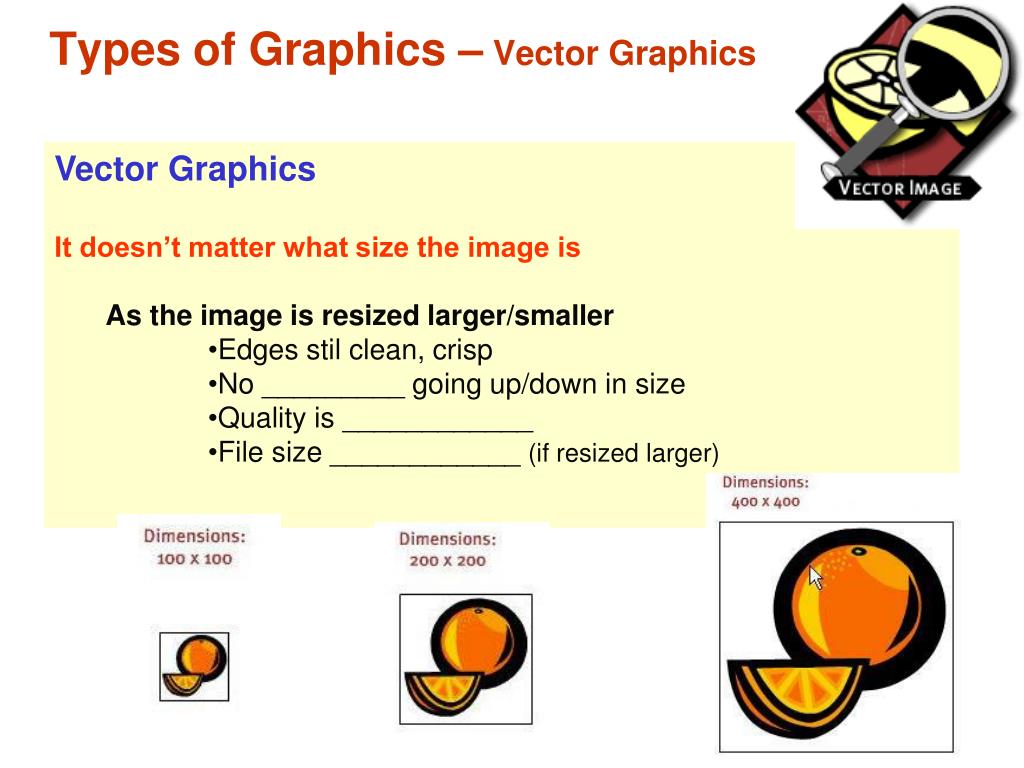 Types of Graphics – Vector Graphics

VECTOR IMAGE

Vector Graphics

It doesn't matter what size the image is

As the image is resized larger/smaller

•Edges stil clean, crisp

•No _________ going up/down in size

•Quality is ____________

•File size ____________ (if resized larger)

Dimensions: 100 X 100

Dimensions: 200 X 200

Dimensions: 400 X 400